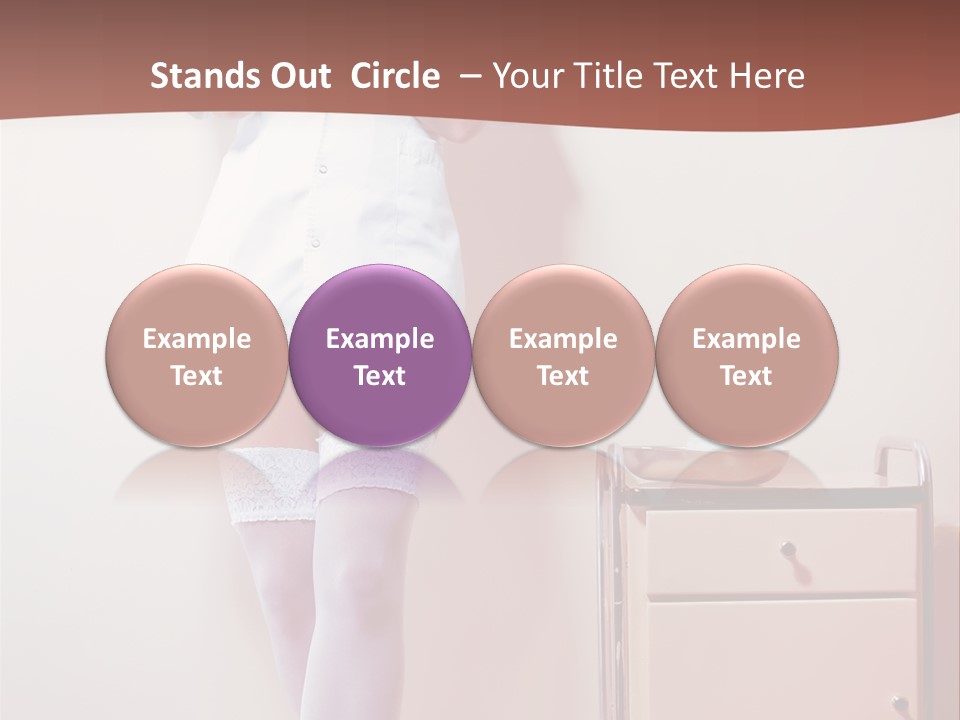 Stands Out Circle – Your Title Text Here

Example Text

Example Text

Example Text

Example Text